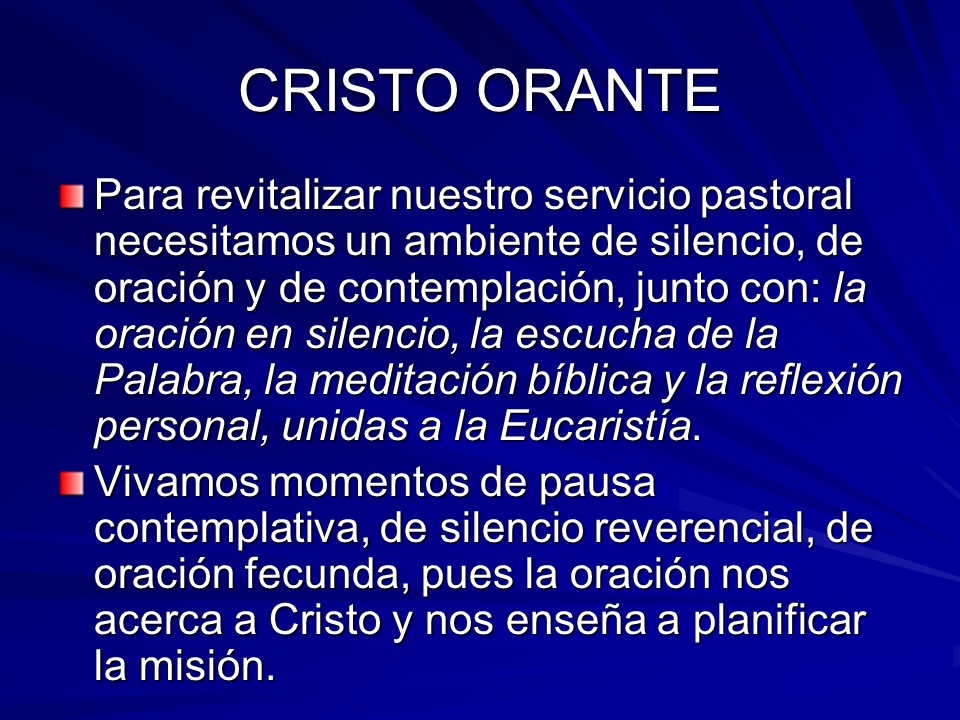 CRISTO ORANTE

Para revitalizar nuestro servicio pastoral necesitamos un ambiente de silencio, de oración y de contemplación, junto con: la oración en silencio, la escucha de la Palabra, la meditación bíblica y la reflexión personal, unidas a la Eucaristía.

Vivamos momentos de pausa contemplativa, de silencio reverencial, de oración fecunda, pues la oración nos acerca a Cristo y nos enseña a planificar la misión.